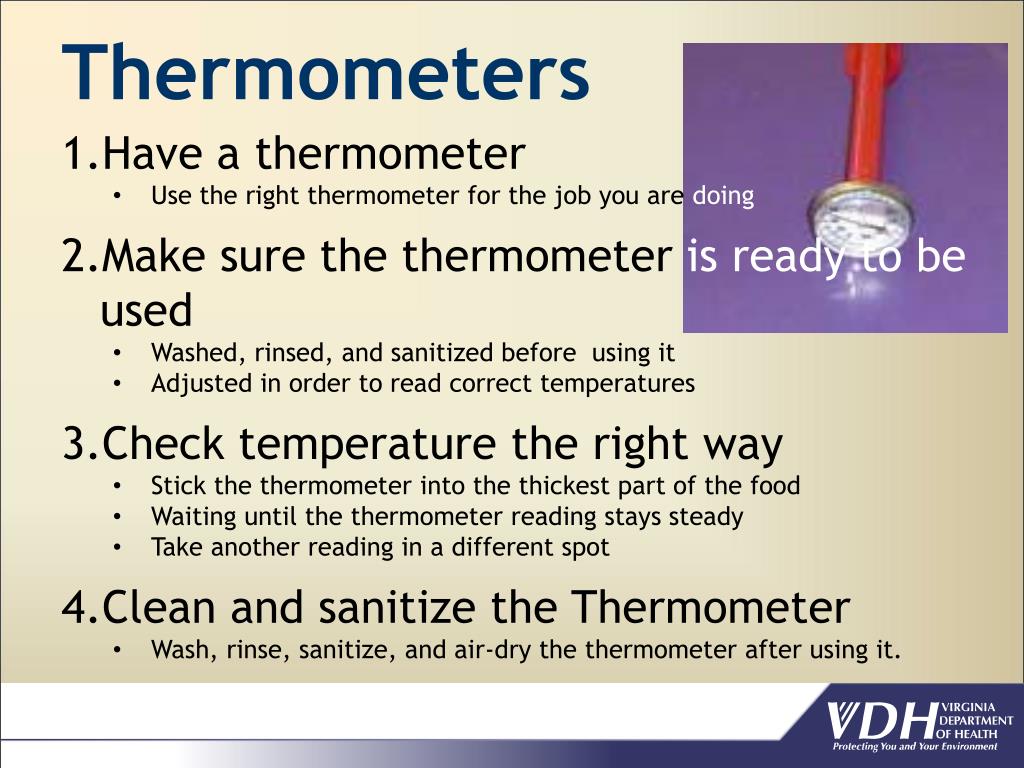 Thermometers

1.Have a thermometer
• Use the right thermometer for the job you are doing

2.Make sure the thermometer is ready to be used
• Washed, rinsed, and sanitized before using it
• Adjusted in order to read correct temperatures

3.Check temperature the right way
• Stick the thermometer into the thickest part of the food
• Waiting until the thermometer reading stays steady
• Take another reading in a different spot

4.Clean and sanitize the Thermometer
• Wash, rinse, sanitize, and air-dry the thermometer after using it.

VDH VIRGINIA DEPARTMENT OF HEALTH
Protecting You and Your Environment